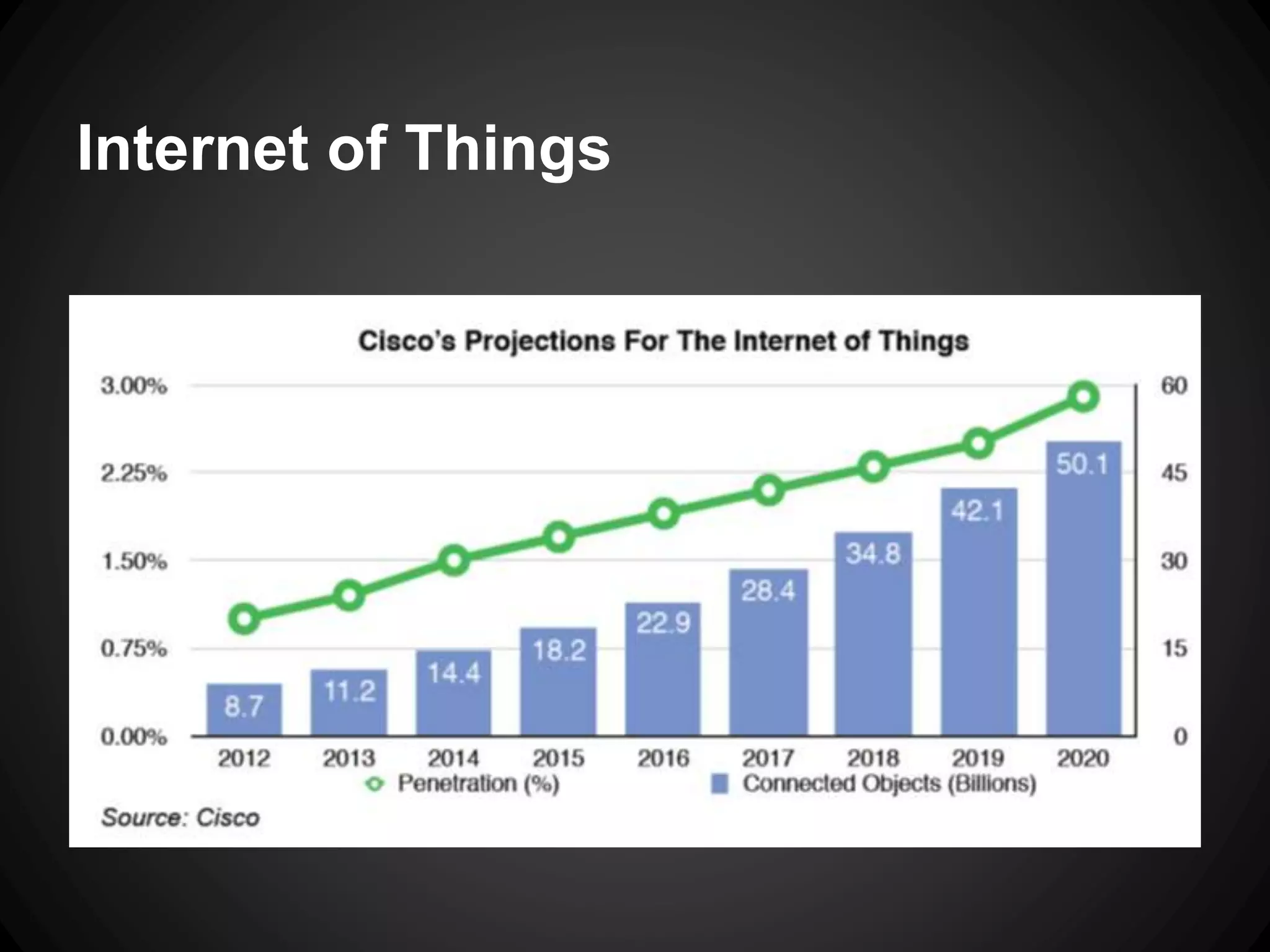 Internet of Things

Cisco's Projections For The Internet of Things

3.00%
2.25%
1.50%
0.75%
0.00%

60
45
30
15
0

8.7
11.2
14.4
18.2
22.9
28.4
34.8
42.1
50.1

2012 2013 2014 2015 2016 2017 2018 2019 2020

Penetration (%)
Connected Objects (Billions)

Source: Cisco